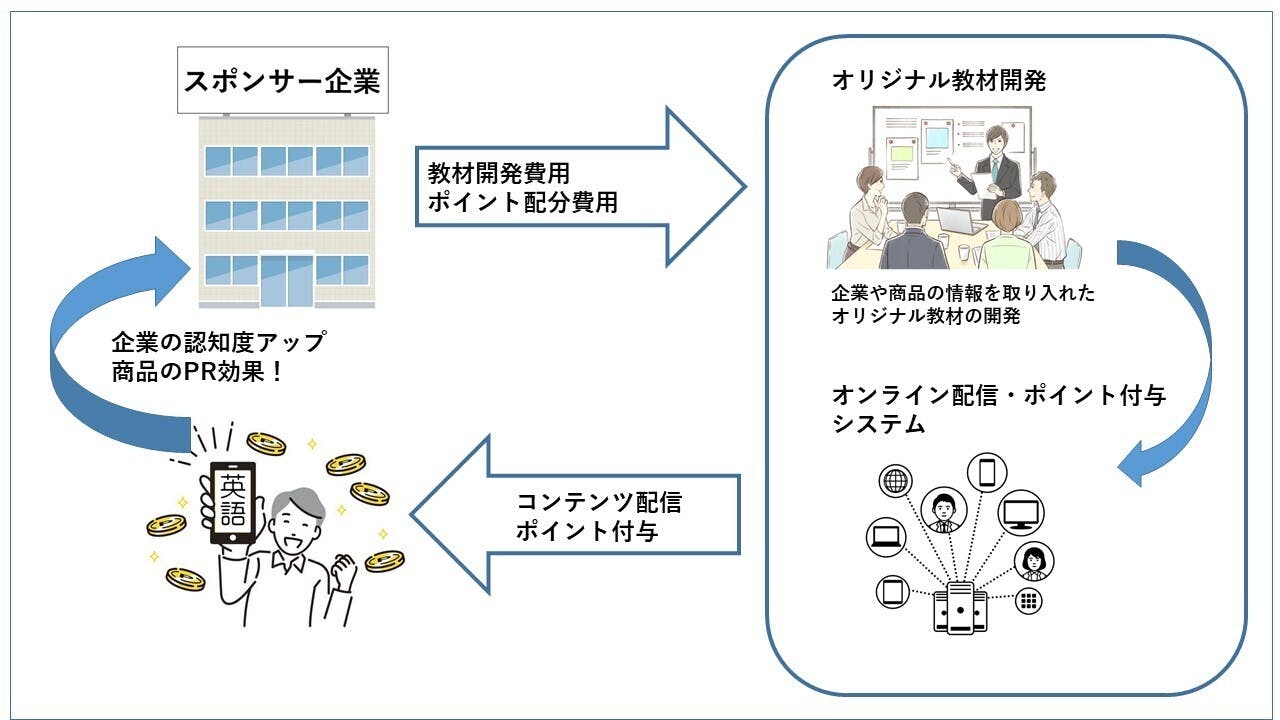 スポンサー企業

教材開発費用
ポイント配分費用

オリジナル教材開発

企業や商品の情報を取り入れた
オリジナル教材の開発

オンライン配信・ポイント付与
システム

企業の認知度アップ
商品のPR効果！

英語

コンテンツ配信
ポイント付与